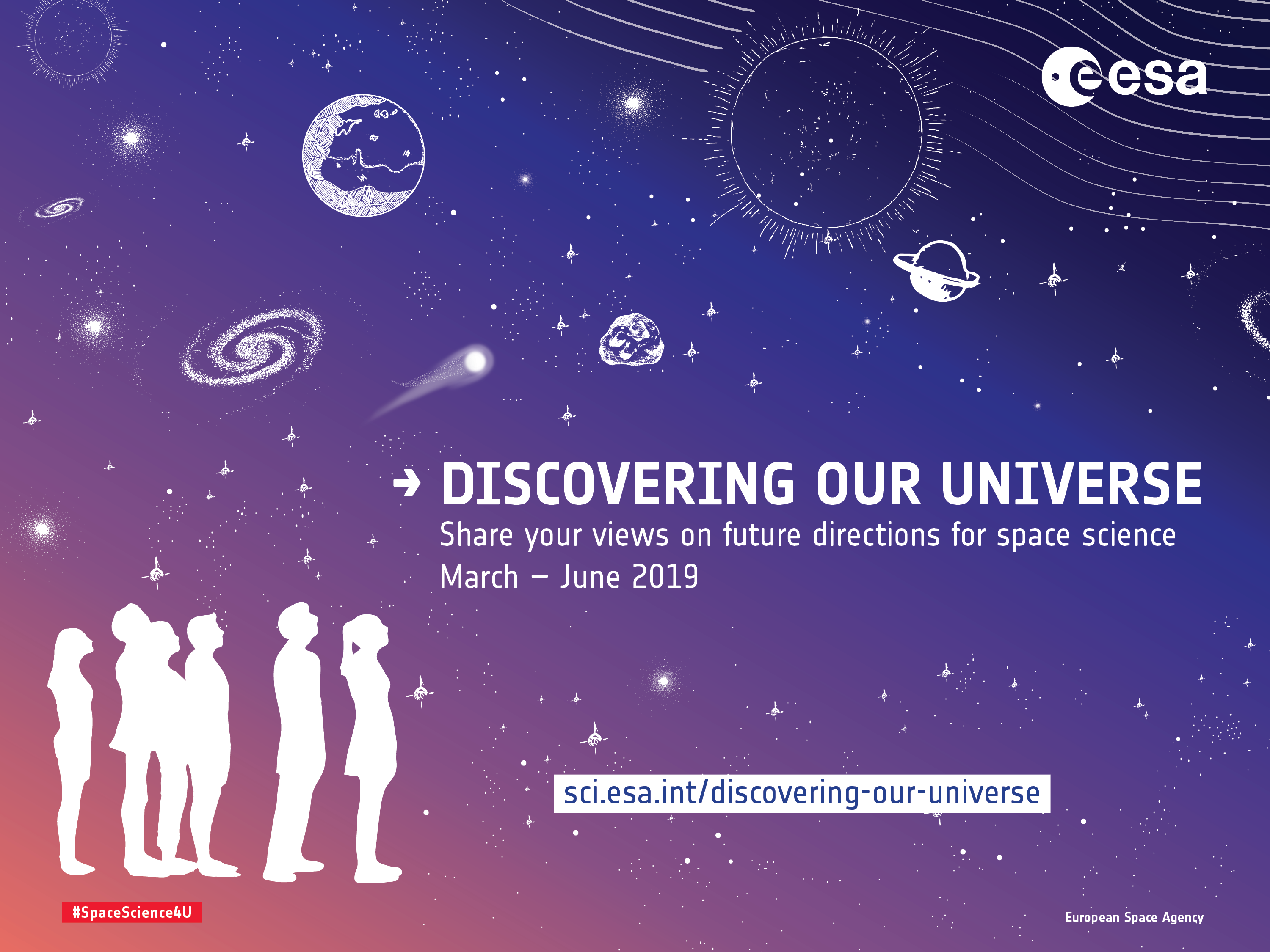 esa

→ DISCOVERING OUR UNIVERSE
Share your views on future directions for space science
March – June 2019

sci.esa.int/discovering-our-universe

#SpaceScience4U

European Space Agency